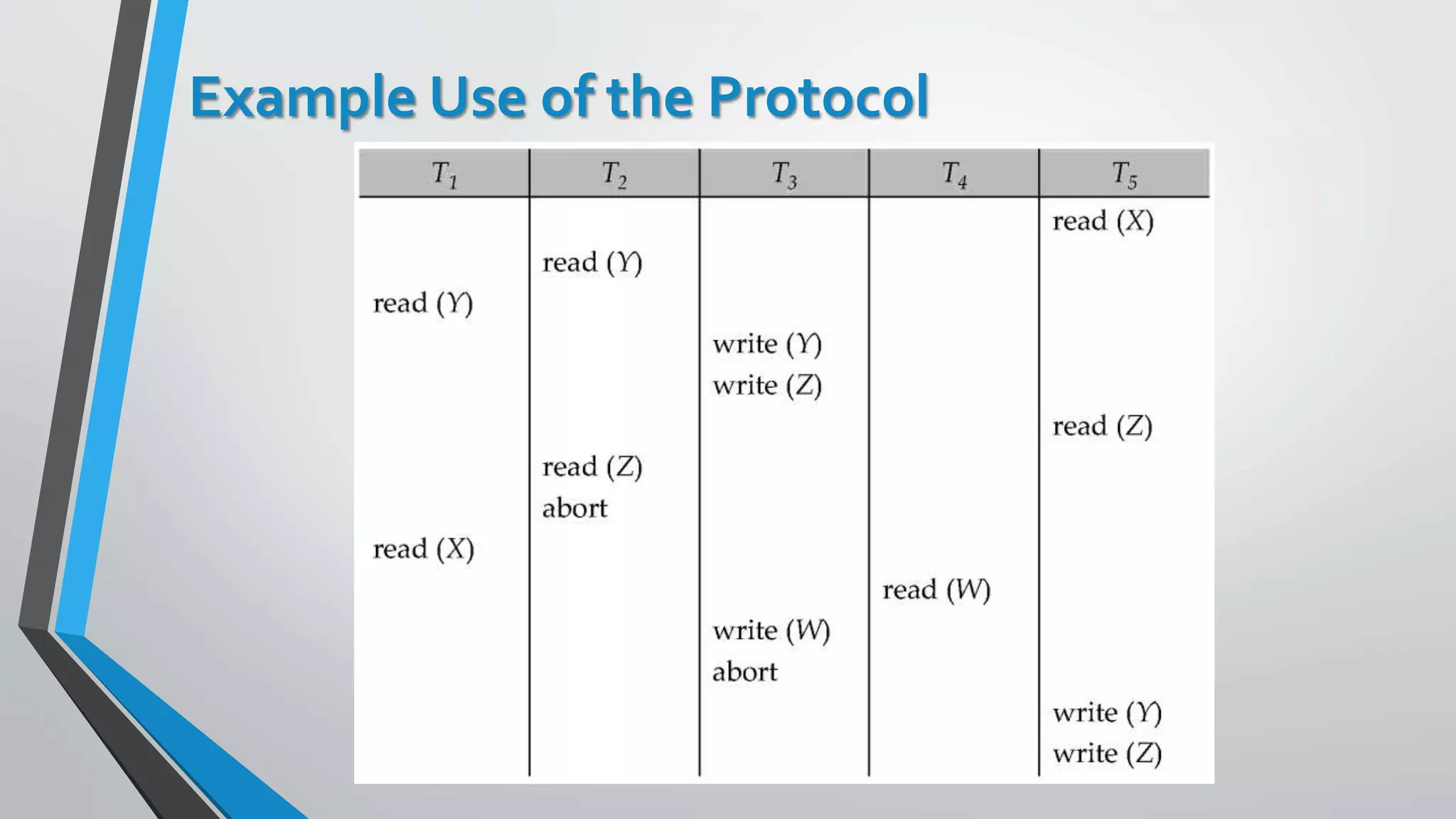 Example Use of the Protocol

| $T_1$ | $T_2$ | $T_3$ | $T_4$ | $T_5$ |
|---|---|---|---|---|
| | | | | read ($X$) |
| | read ($Y$) | | | |
| read ($Y$) | | | | |
| | | write ($Y$) | | |
| | | write ($Z$) | | |
| | | | | read ($Z$) |
| | read ($Z$) | | | |
| | abort | | | |
| read ($X$) | | | | |
| | | | read ($W$) | |
| | | write ($W$) | | |
| | | abort | | |
| | | | | write ($Y$) |
| | | | | write ($Z$) |